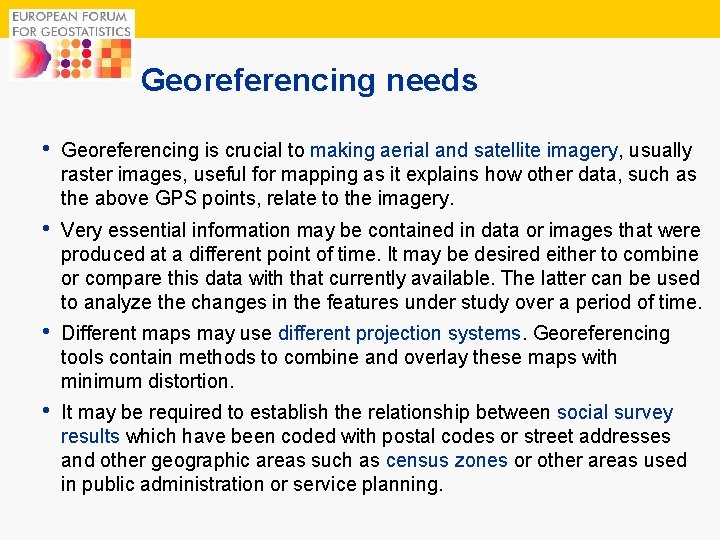 EUROPEAN FORUM FOR GEOSTATISTICS

Georeferencing needs

• Georeferencing is crucial to making aerial and satellite imagery, usually raster images, useful for mapping as it explains how other data, such as the above GPS points, relate to the imagery.

• Very essential information may be contained in data or images that were produced at a different point of time. It may be desired either to combine or compare this data with that currently available. The latter can be used to analyze the changes in the features under study over a period of time.

• Different maps may use different projection systems. Georeferencing tools contain methods to combine and overlay these maps with minimum distortion.

• It may be required to establish the relationship between social survey results which have been coded with postal codes or street addresses and other geographic areas such as census zones or other areas used in public administration or service planning.